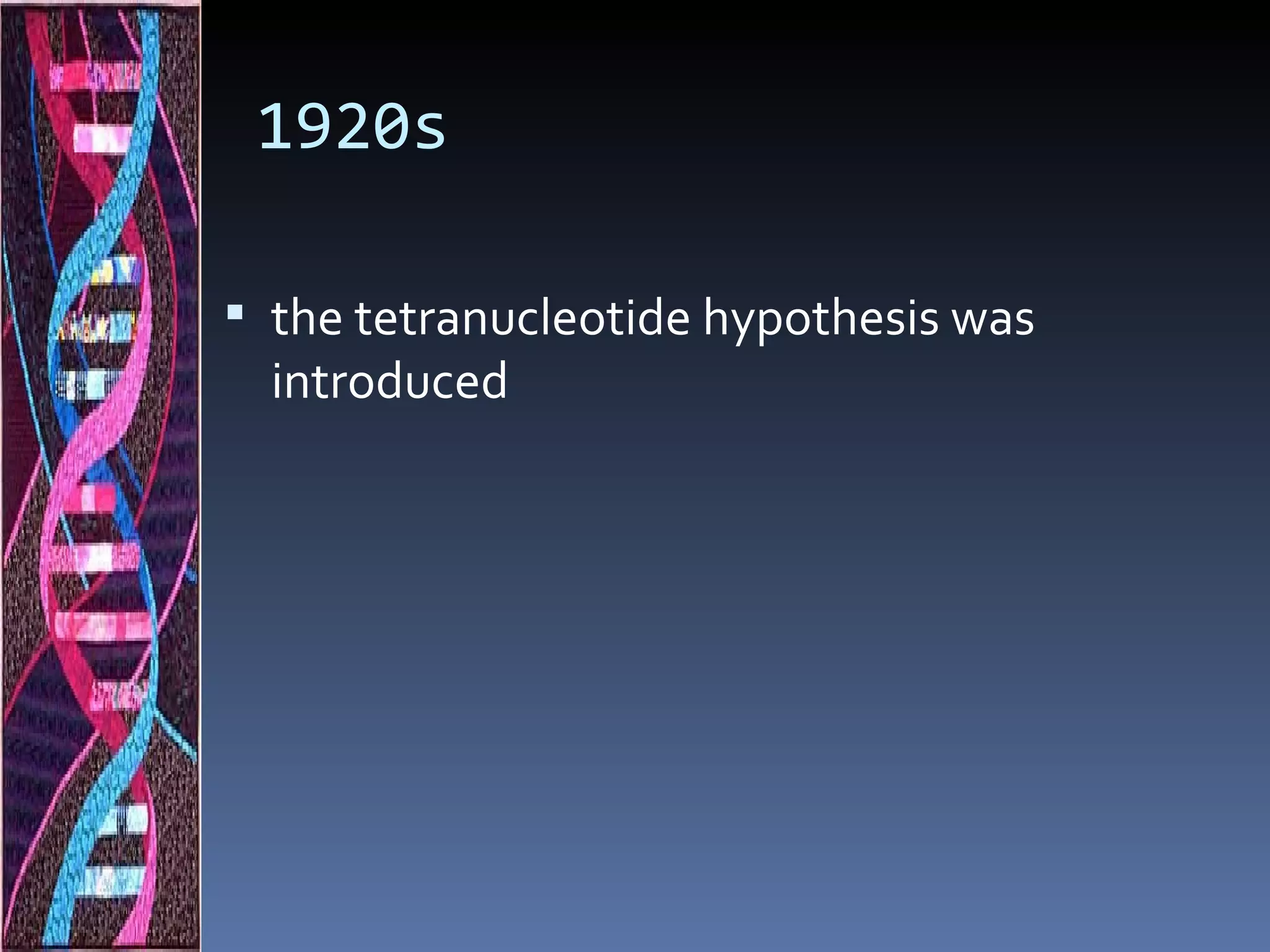 1920s

▪ the tetranucleotide hypothesis was introduced